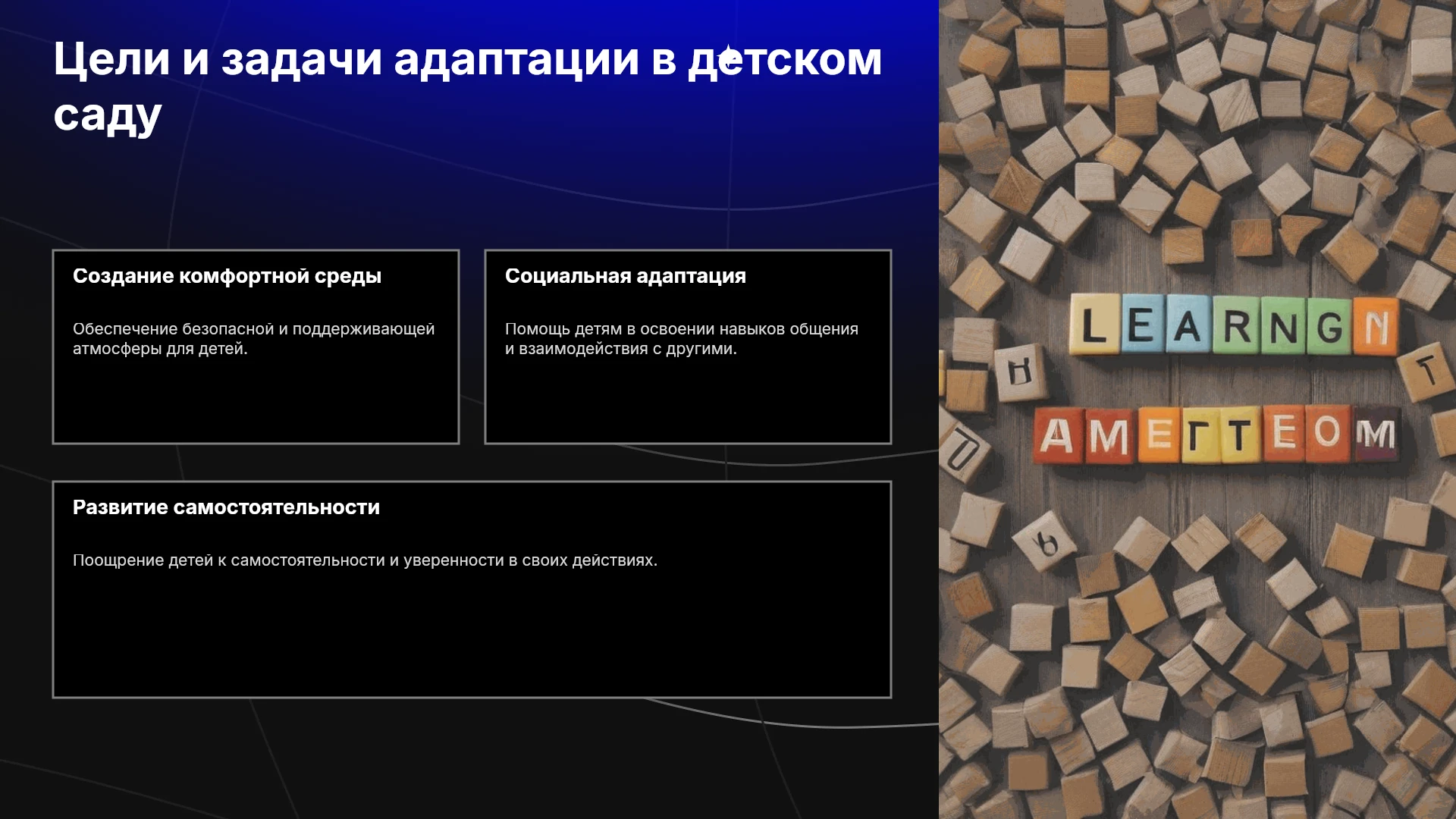 Цели и задачи адаптации в детском саду

Создание комфортной среды

Обеспечение безопасной и поддерживающей атмосферы для детей.

Социальная адаптация

Помощь детям в освоении навыков общения и взаимодействия с другими.

Развитие самостоятельности

Поощрение детей к самостоятельности и уверенности в своих действиях.

LEARNGN

AMEГTEOM